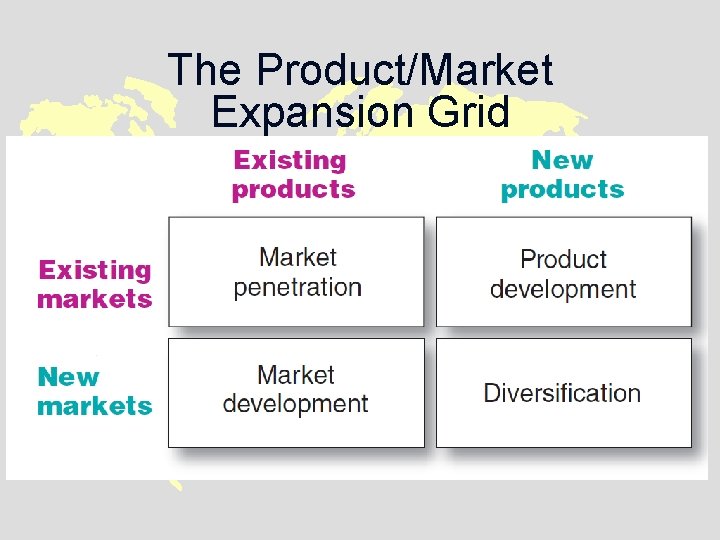 The Product/Market Expansion Grid

| | Existing products | New products |
|---|---|---|
| Existing markets | Market penetration | Product development |
| New markets | Market development | Diversification |